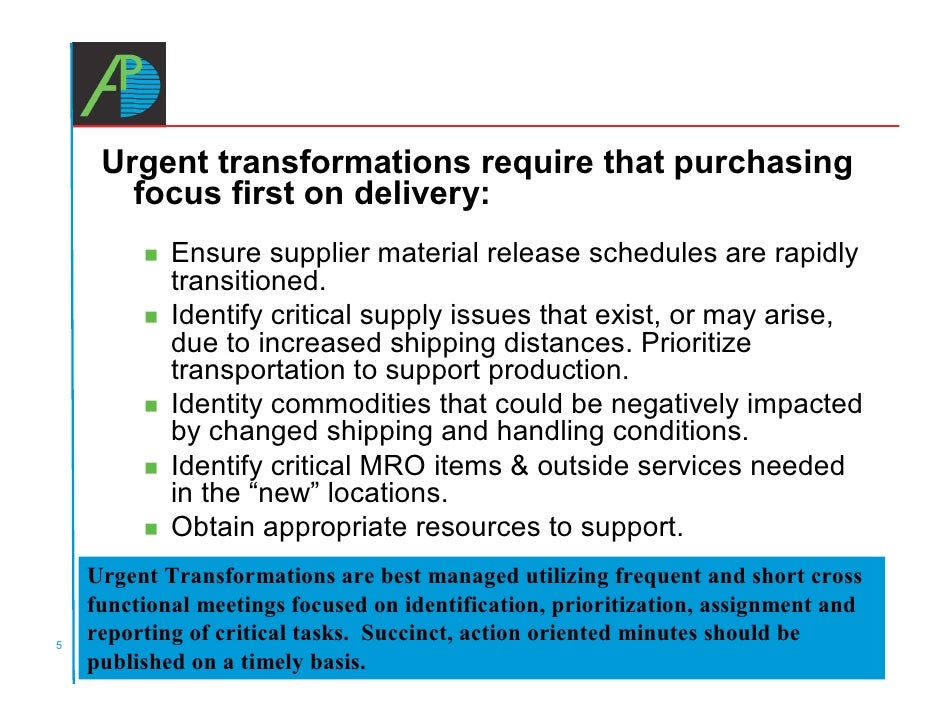 AP

Urgent transformations require that purchasing focus first on delivery:

- Ensure supplier material release schedules are rapidly transitioned.
- Identify critical supply issues that exist, or may arise, due to increased shipping distances. Prioritize transportation to support production.
- Identity commodities that could be negatively impacted by changed shipping and handling conditions.
- Identify critical MRO items & outside services needed in the “new” locations.
- Obtain appropriate resources to support.

Urgent Transformations are best managed utilizing frequent and short cross functional meetings focused on identification, prioritization, assignment and reporting of critical tasks. Succinct, action oriented minutes should be published on a timely basis.

5